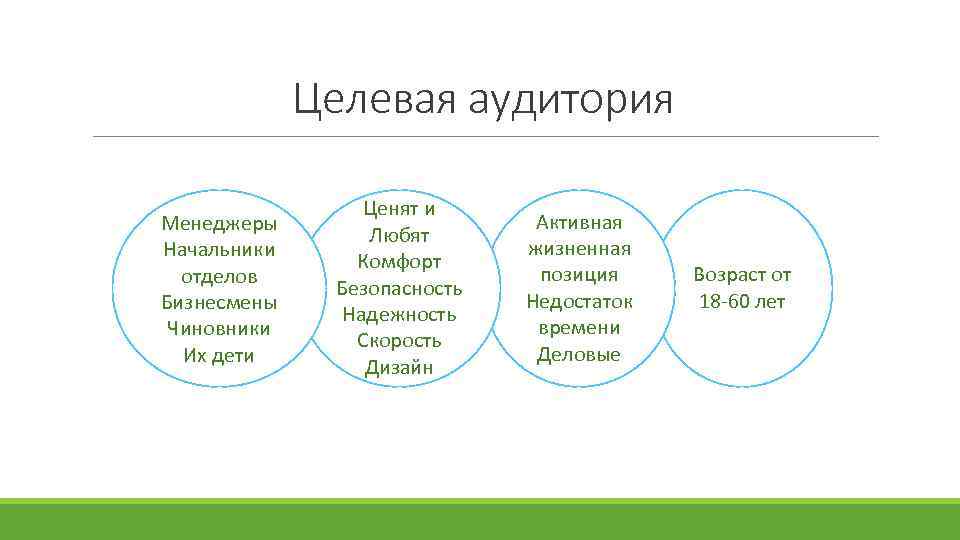 Целевая аудитория

Менеджеры
Начальники отделов
Бизнесмены
Чиновники
Их дети

Ценят и Любят
Комфорт
Безопасность
Надежность
Скорость
Дизайн

Активная жизненная позиция
Недостаток времени
Деловые

Возраст от 18-60 лет